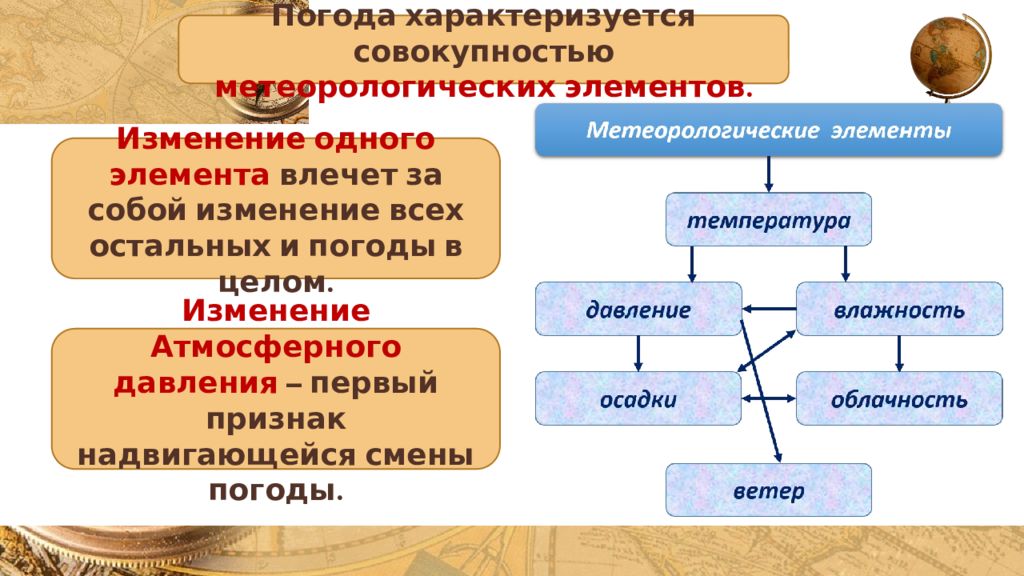 Погода характеризуется совокупностью метеорологических элементов.

Изменение одного элемента влечет за собой изменение всех остальных и погоды в целом.

Изменение Атмосферного давления – первый признак надвигающейся смены погоды.

Метеорологические элементы

температура

давление

влажность

осадки

облачность

ветер